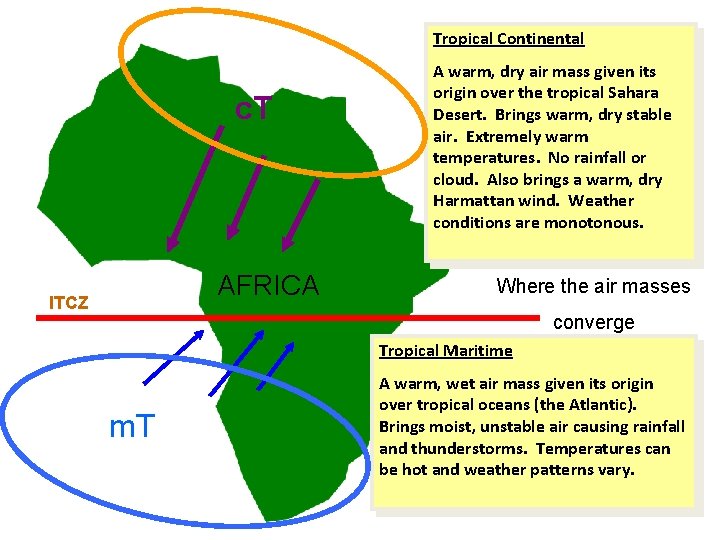 cT

Tropical Continental

A warm, dry air mass given its origin over the tropical Sahara Desert. Brings warm, dry stable air. Extremely warm temperatures. No rainfall or cloud. Also brings a warm, dry Harmattan wind. Weather conditions are monotonous.

AFRICA

ITCZ

Where the air masses converge

mT

Tropical Maritime

A warm, wet air mass given its origin over tropical oceans (the Atlantic). Brings moist, unstable air causing rainfall and thunderstorms. Temperatures can be hot and weather patterns vary.